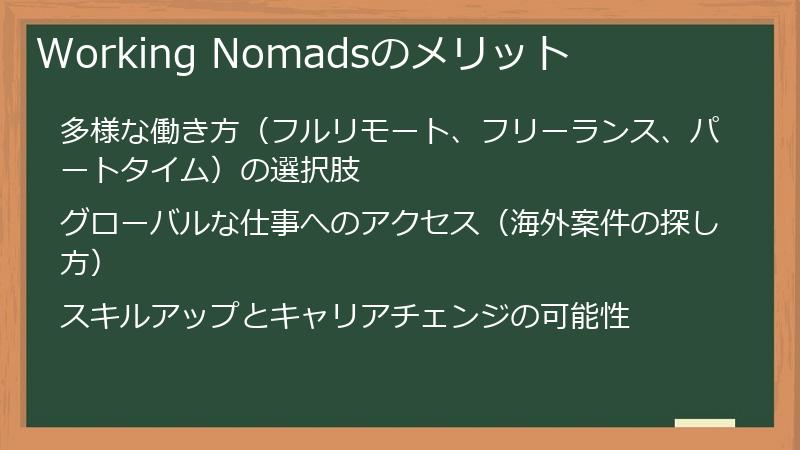 Working Nomadsのメリット

多様な働き方（フルリモート、フリーランス、パートタイム）の選択肢

グローバルな仕事へのアクセス（海外案件の探し方）

スキルアップとキャリアチェンジの可能性